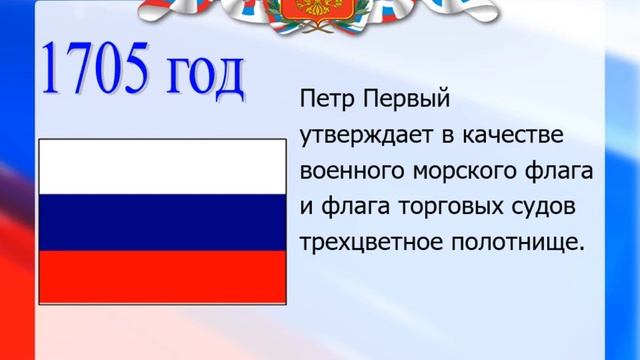 1705 год

Петр Первый утверждает в качестве военного морского флага и флага торговых судов трехцветное полотнище.